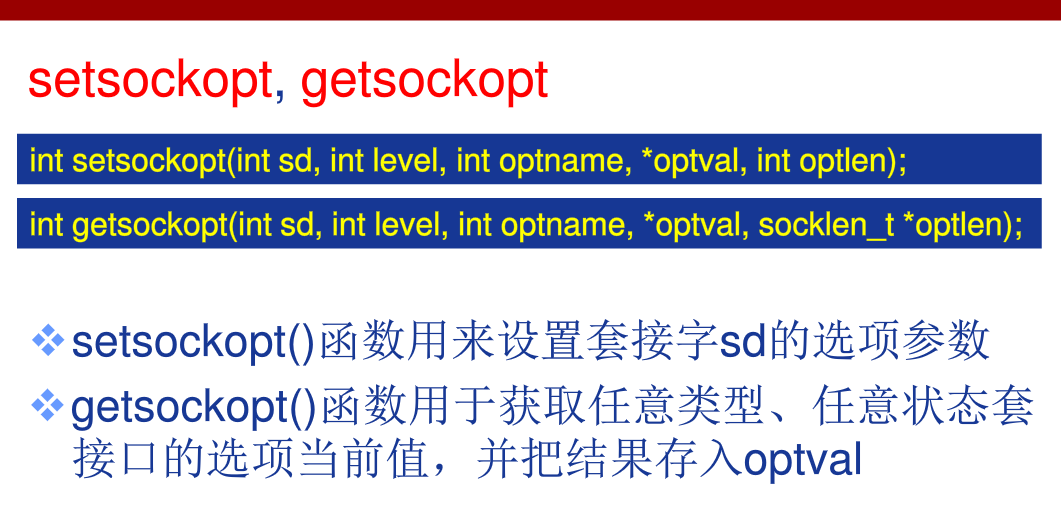 setsockopt, getsockopt

int setsockopt(int sd, int level, int optname, *optval, int optlen);

int getsockopt(int sd, int level, int optname, *optval, socklen_t *optlen);

❖ setsockopt()函数用来设置套接字sd的选项参数

❖ getsockopt()函数用于获取任意类型、任意状态套接口的选项当前值，并把结果存入optval